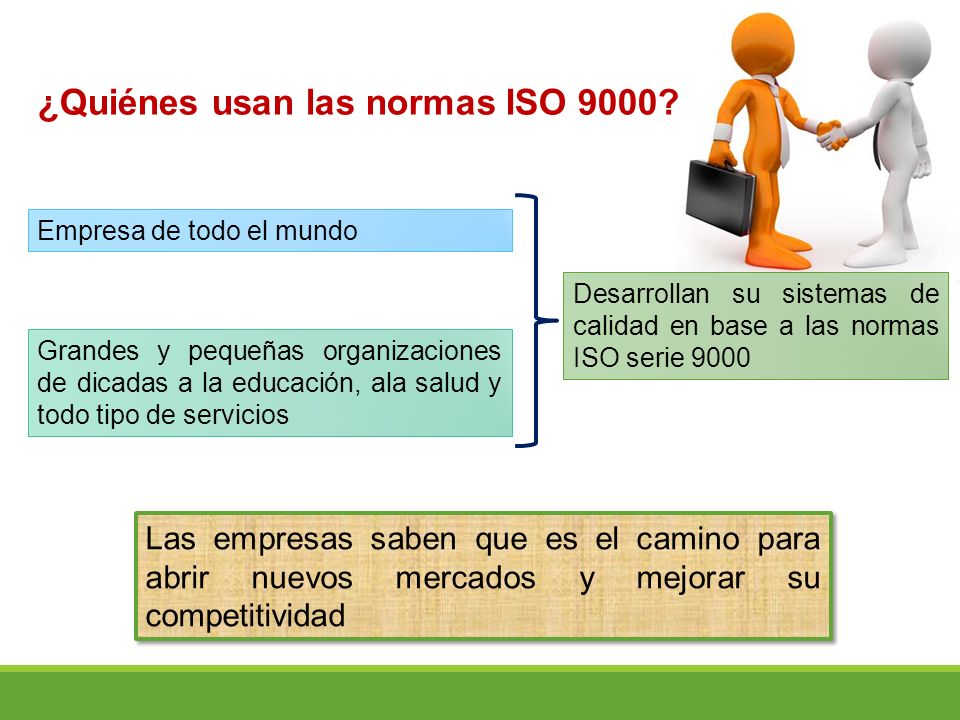 ¿Quiénes usan las normas ISO 9000?

Empresa de todo el mundo

Grandes y pequeñas organizaciones de dicadas a la educación, ala salud y todo tipo de servicios

Desarrollan su sistemas de calidad en base a las normas ISO serie 9000

Las empresas saben que es el camino para abrir nuevos mercados y mejorar su competitividad